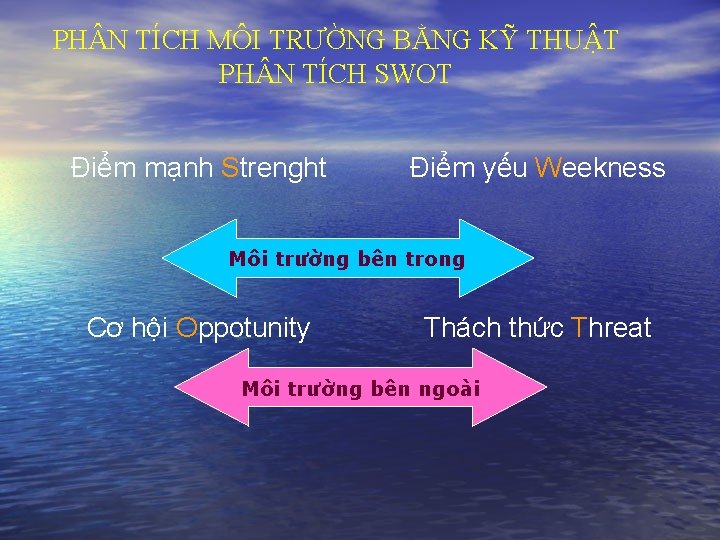 PHÂN TÍCH MÔI TRƯỜNG BẰNG KỸ THUẬT PHÂN TÍCH SWOT

Điểm mạnh Strenght

Điểm yếu Weekness

Môi trường bên trong

Cơ hội Oppotunity

Thách thức Threat

Môi trường bên ngoài